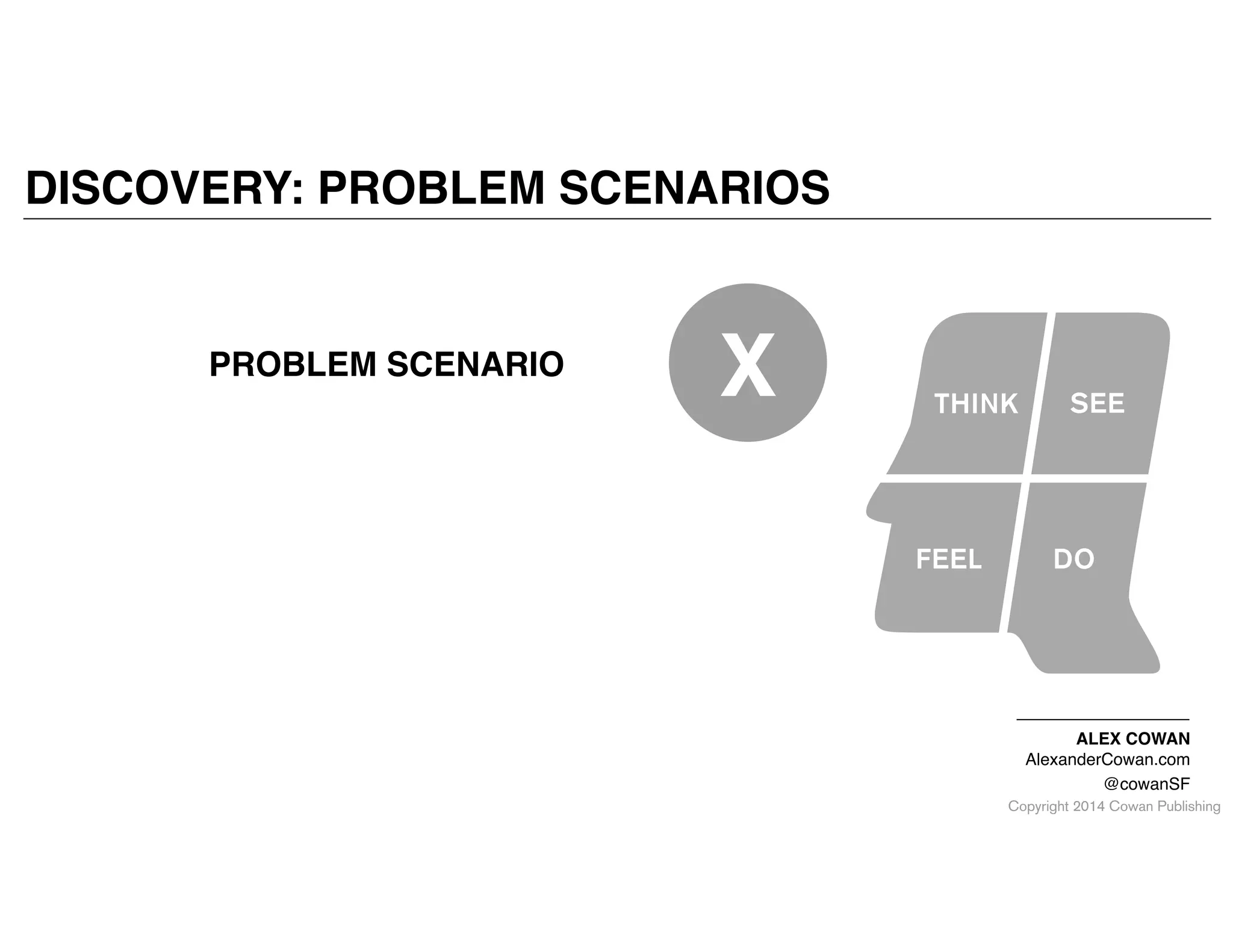 DISCOVERY: PROBLEM SCENARIOS

PROBLEM SCENARIO

X

THINK

SEE

FEEL

DO

ALEX COWAN
AlexanderCowan.com
@cowanSF
Copyright 2014 Cowan Publishing